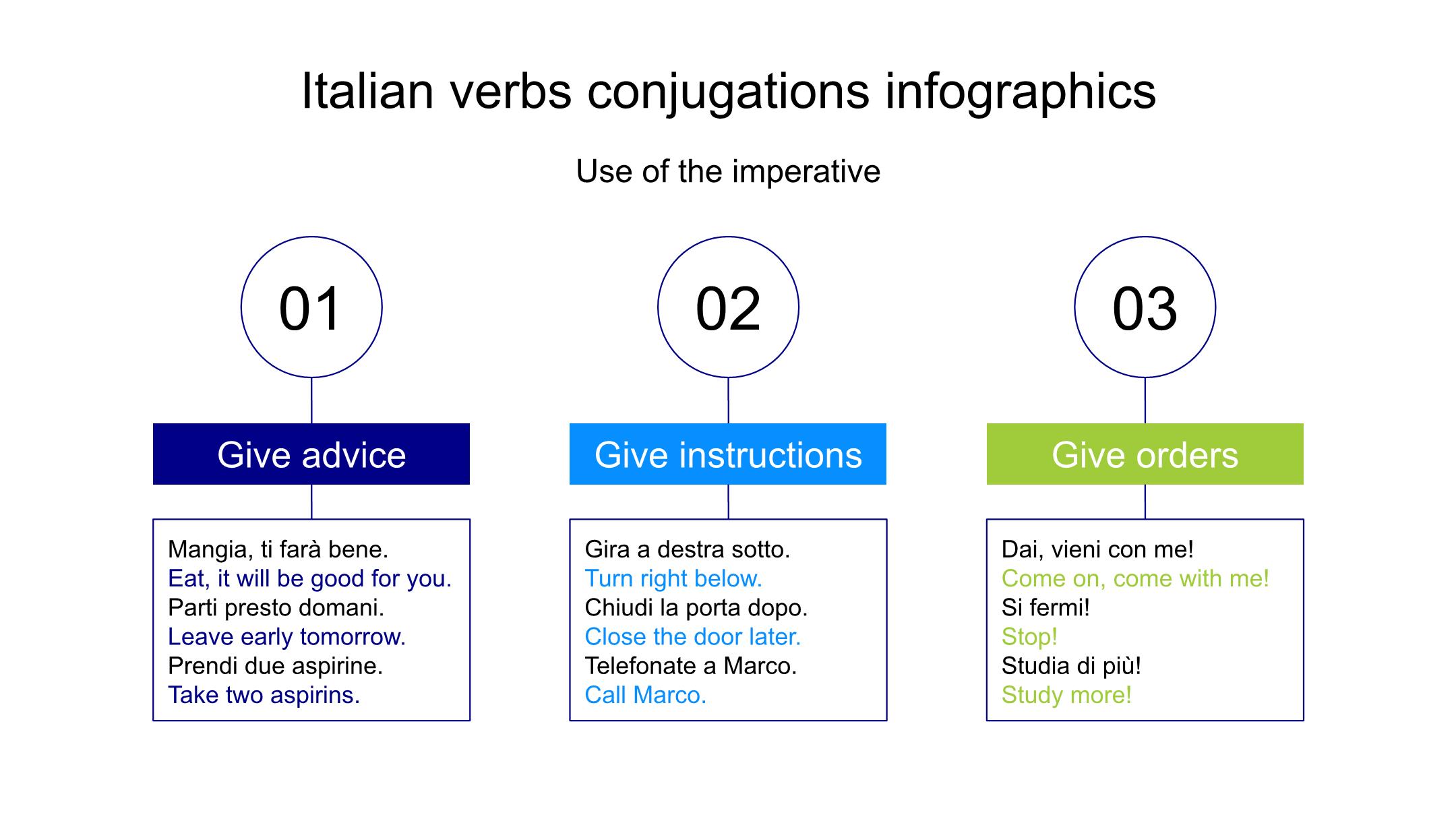 Italian verbs conjugations infographics

Use of the imperative

01

Give advice

Mangia, ti farà bene.
Eat, it will be good for you.
Parti presto domani.
Leave early tomorrow.
Prendi due aspirine.
Take two aspirins.

02

Give instructions

Gira a destra sotto.
Turn right below.
Chiudi la porta dopo.
Close the door later.
Telefonate a Marco.
Call Marco.

03

Give orders

Dai, vieni con me!
Come on, come with me!
Si fermi!
Stop!
Studia di più!
Study more!